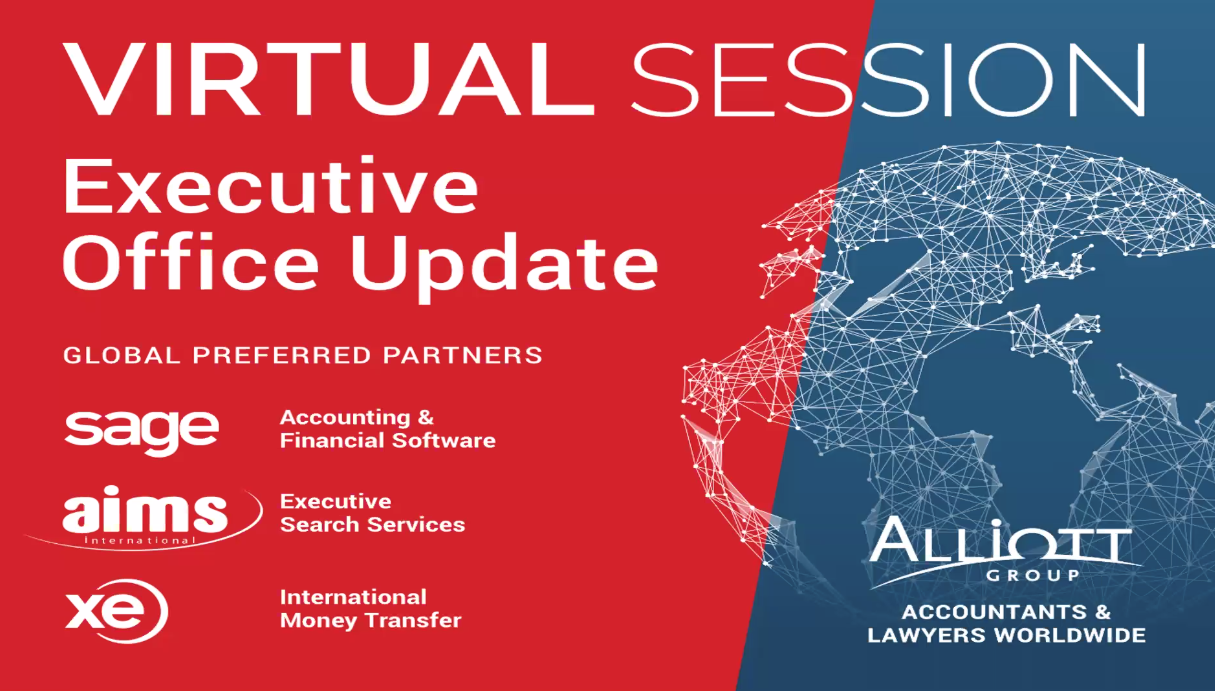 VIRTUAL SESSION

Executive Office Update

GLOBAL PREFERRED PARTNERS

sage Accounting & Financial Software

aims International Executive Search Services

xe International Money Transfer

ALLIOTT GROUP

ACCOUNTANTS & LAWYERS WORLDWIDE